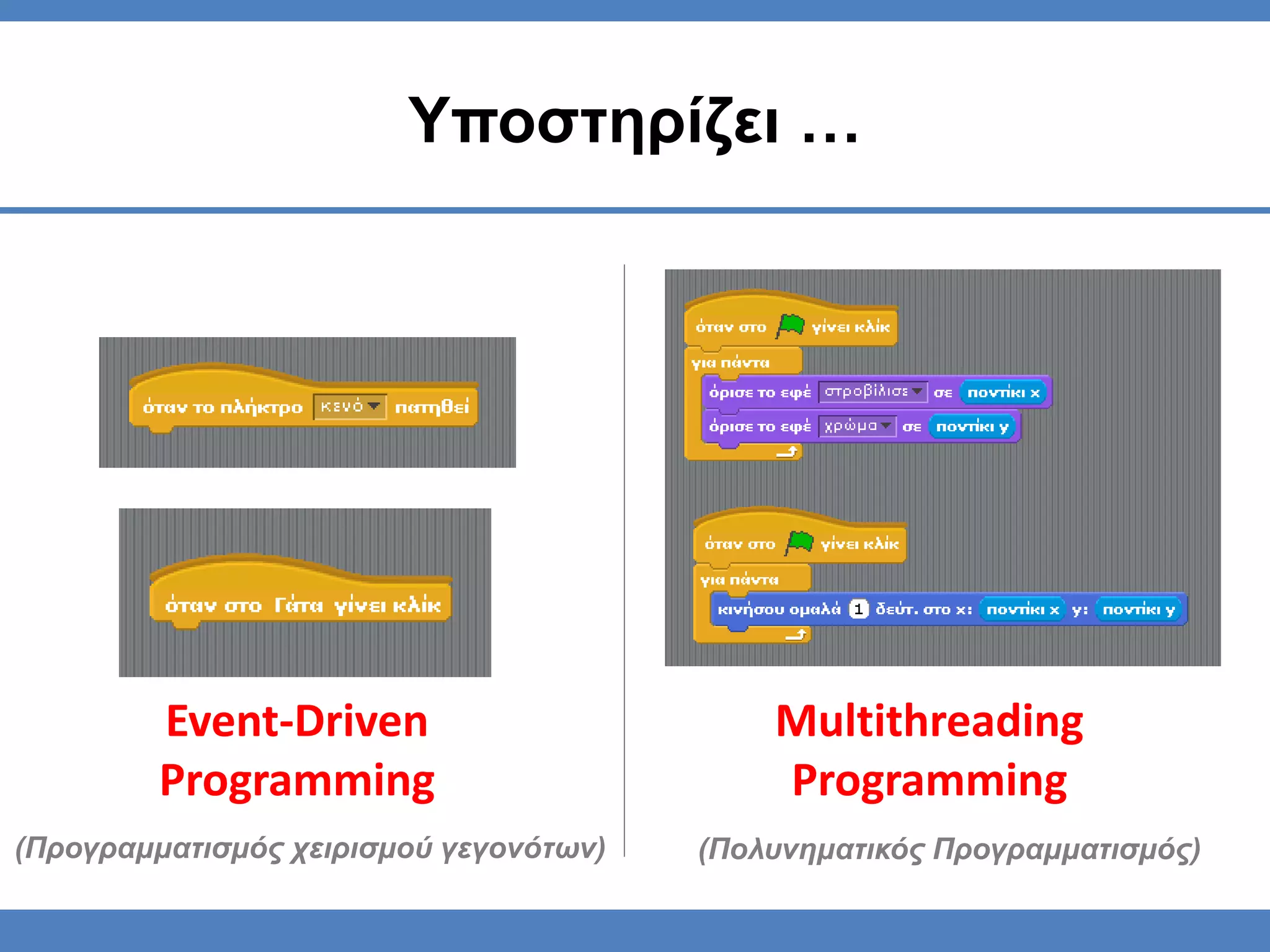 Υποστηρίζει ...

όταν το πλήκτρο κενό πατηθεί

όταν στο Γάτα γίνει κλίκ

Event-Driven Programming

(Προγραμματισμός χειρισμού γεγονότων)

όταν στο γίνει κλίκ
για πάντα
όρισε το εφέ στροβίλισε σε ποντίκι x
όρισε το εφέ χρώμα σε ποντίκι y

όταν στο γίνει κλίκ
για πάντα
κινήσου ομαλά 1 δεύτ. στο x: ποντίκι x y: ποντίκι y

Multithreading Programming

(Πολυνηματικός Προγραμματισμός)